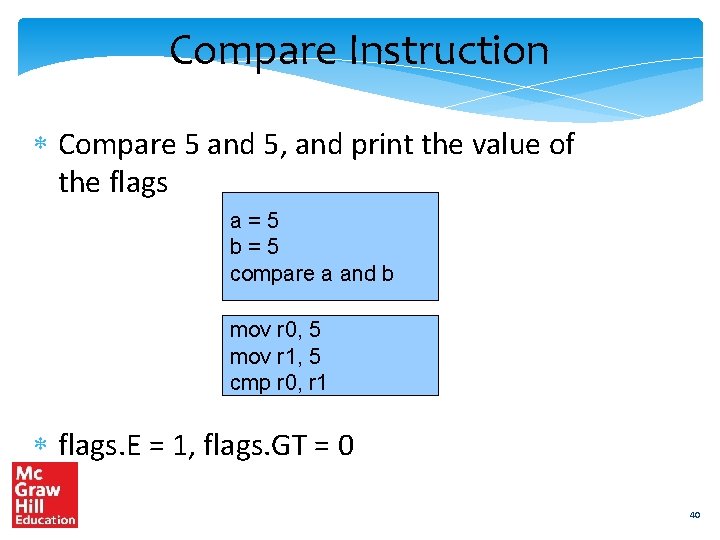 Compare Instruction

* Compare 5 and 5, and print the value of the flags

a = 5
b = 5
compare a and b

mov r0, 5
mov r1, 5
cmp r0, r1

* flags.E = 1, flags.GT = 0

Mc Graw Hill Education

40